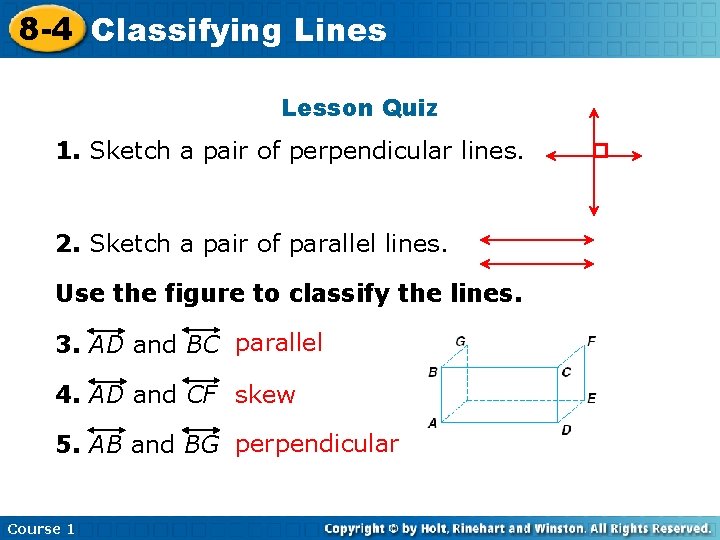 8-4 Classifying Lines

Lesson Quiz

1. Sketch a pair of perpendicular lines.

2. Sketch a pair of parallel lines.

Use the figure to classify the lines.

3. $\overleftrightarrow{AD}$ and $\overleftrightarrow{BC}$ parallel

4. $\overleftrightarrow{AD}$ and $\overleftrightarrow{CF}$ skew

5. $\overleftrightarrow{AB}$ and $\overleftrightarrow{BG}$ perpendicular

G F B C E A D

Course 1

Copyright © by Holt, Rinehart and Winston. All Rights Reserved.